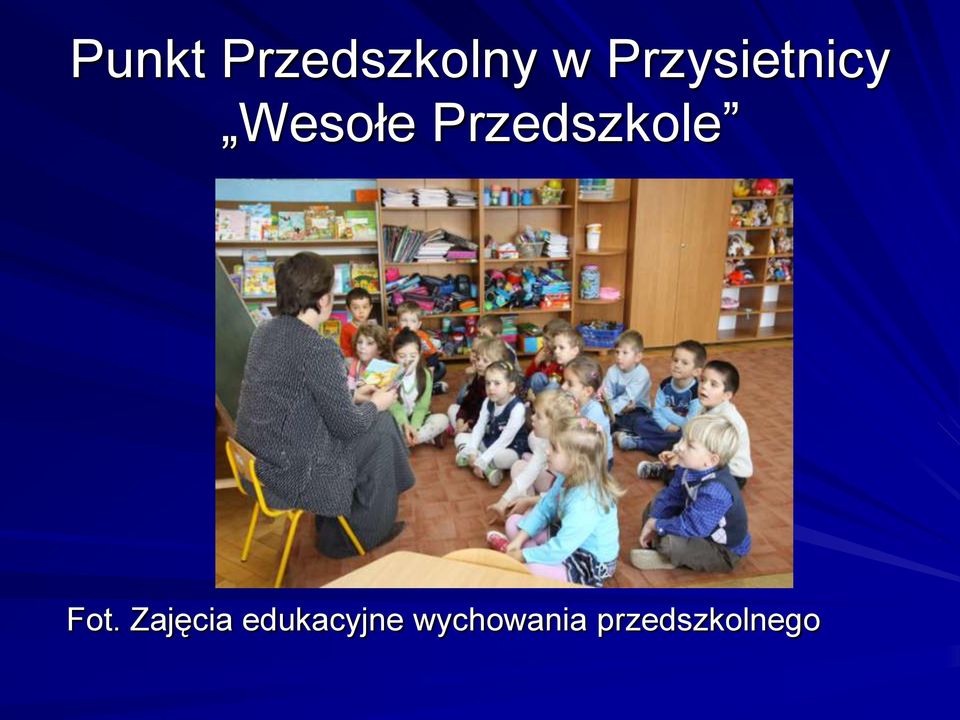 Punkt Przedszkolny w Przysietnicy „Wesołe Przedszkole”

Fot. Zajęcia edukacyjne wychowania przedszkolnego